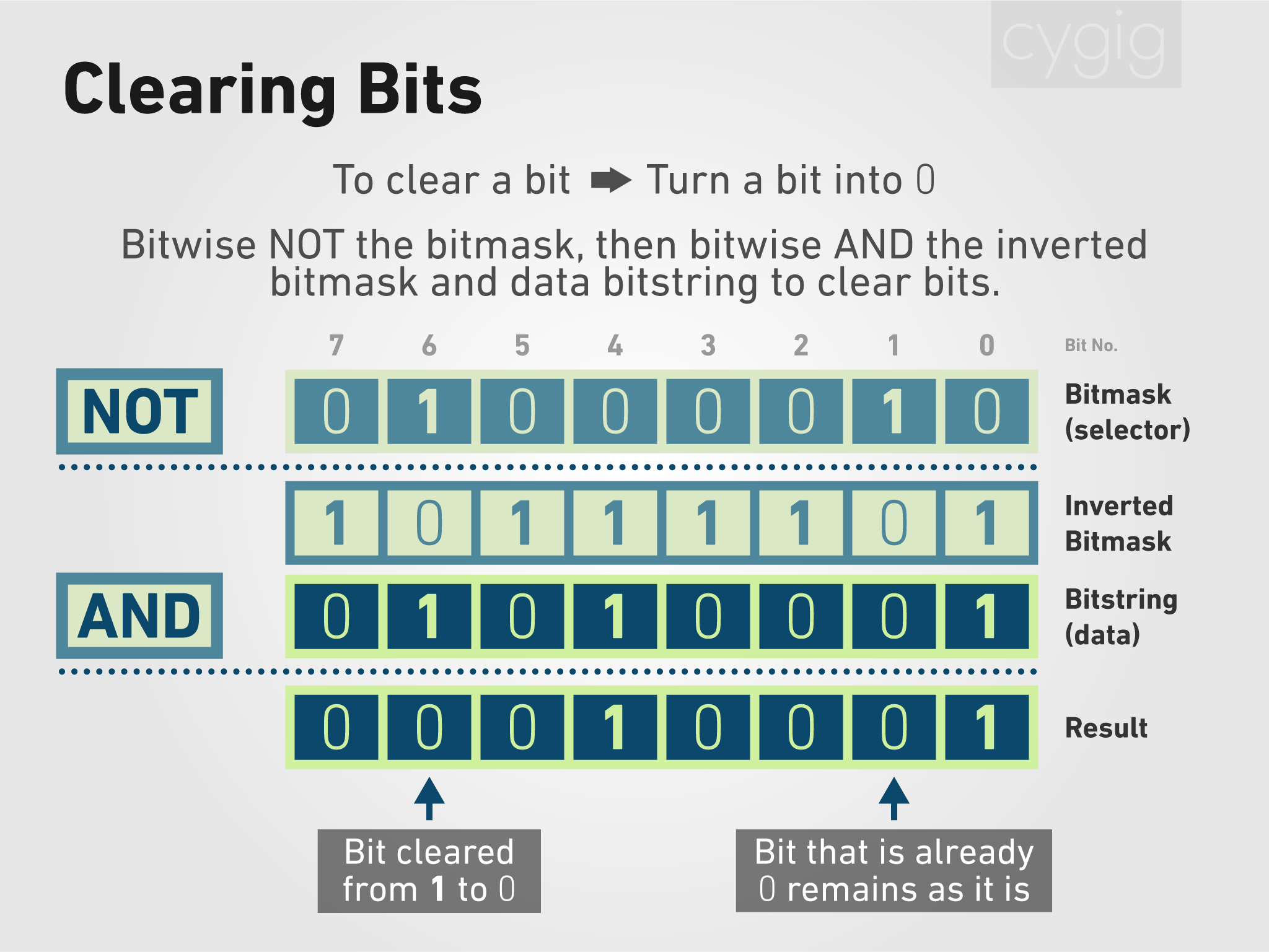 cygig

Clearing Bits

To clear a bit ➡ Turn a bit into 0

Bitwise NOT the bitmask, then bitwise AND the inverted bitmask and data bitstring to clear bits.

| | 7 | 6 | 5 | 4 | 3 | 2 | 1 | 0 | Bit No. |
|---|---|---|---|---|---|---|---|---|---|
| NOT | 0 | 1 | 0 | 0 | 0 | 0 | 1 | 0 | Bitmask (selector) |
| | 1 | 0 | 1 | 1 | 1 | 1 | 0 | 1 | Inverted Bitmask |
| AND | 0 | 1 | 0 | 1 | 0 | 0 | 0 | 1 | Bitstring (data) |
| | 0 | 0 | 0 | 1 | 0 | 0 | 0 | 1 | Result |

Bit cleared from 1 to 0

Bit that is already 0 remains as it is